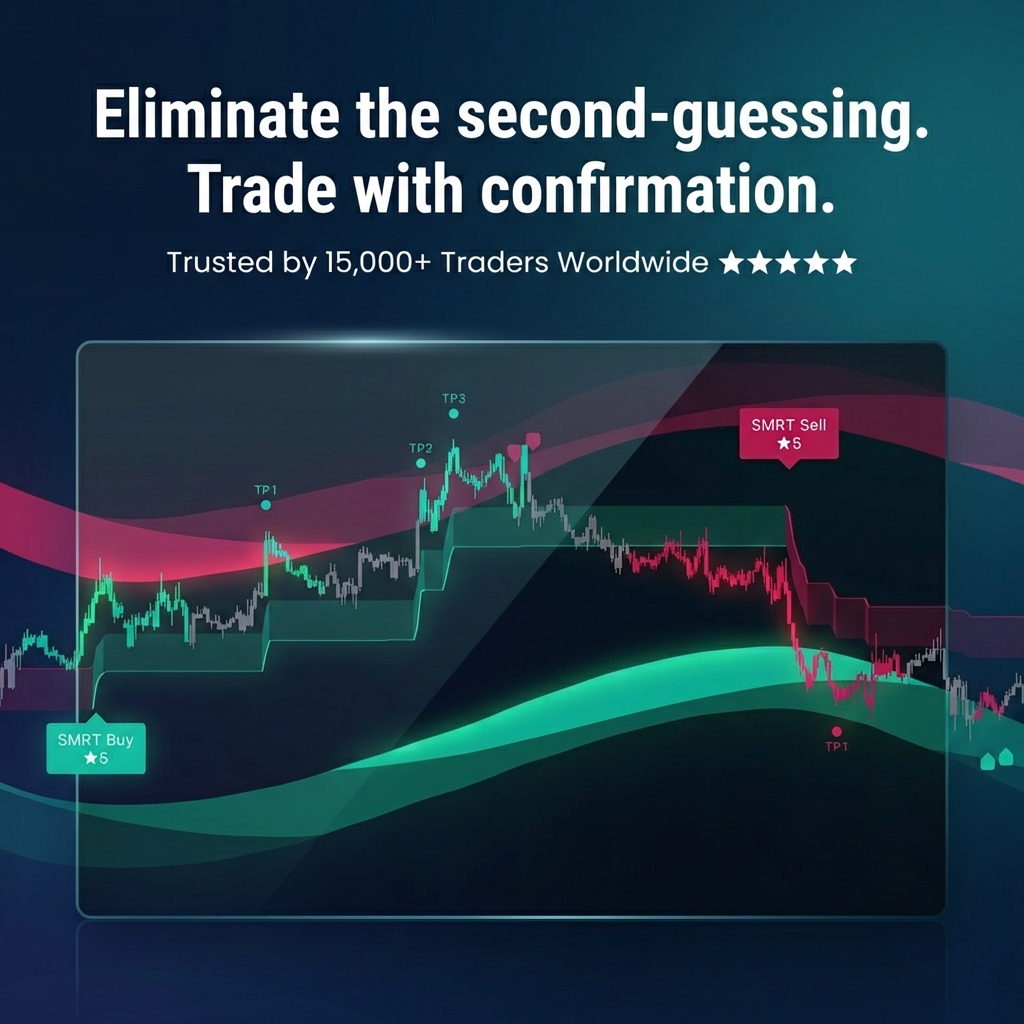 Eliminate the second-guessing.
Trade with confirmation.

Trusted by 15,000+ Traders Worldwide ★★★★★

TP3

TP2

TP1

SMRT Sell
★5

SMRT Buy
★5

TP1